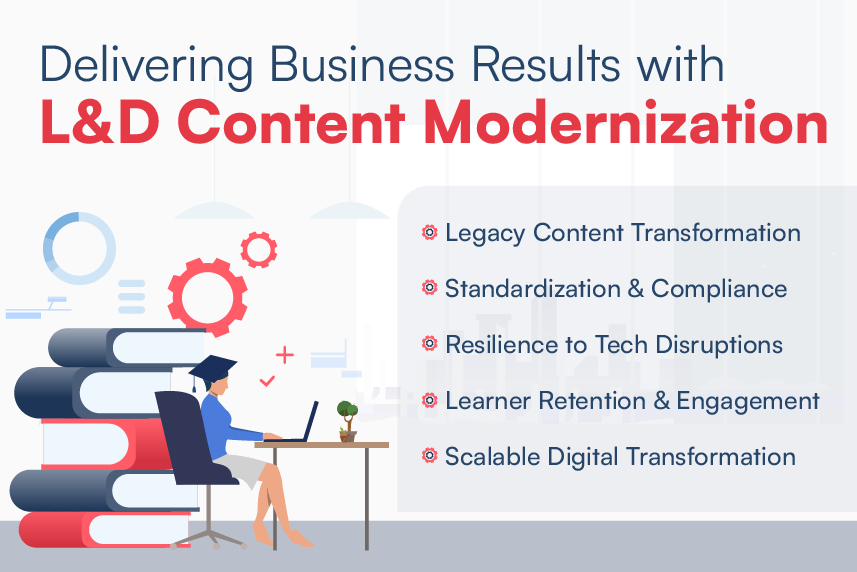 Delivering Business Results with
L&D Content Modernization

Legacy Content Transformation

Standardization & Compliance

Resilience to Tech Disruptions

Learner Retention & Engagement

Scalable Digital Transformation